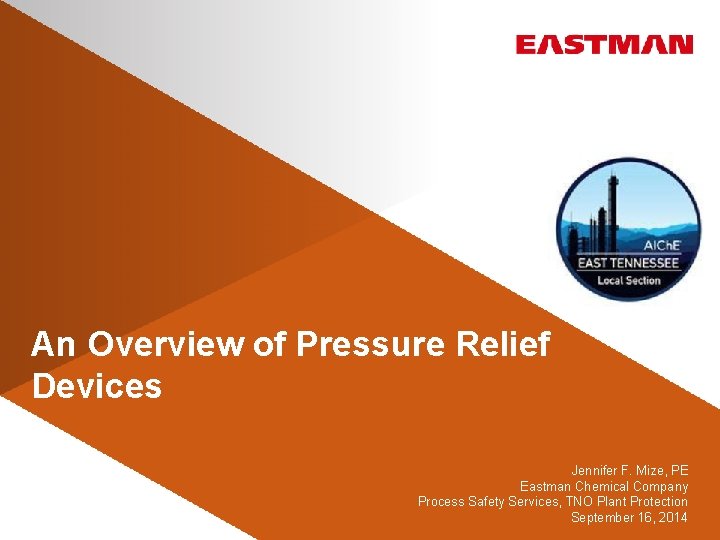 EASTMAN

AIChE
EAST TENNESSEE
Local Section

An Overview of Pressure Relief Devices

Jennifer F. Mize, PE
Eastman Chemical Company
Process Safety Services, TNO Plant Protection
September 16, 2014